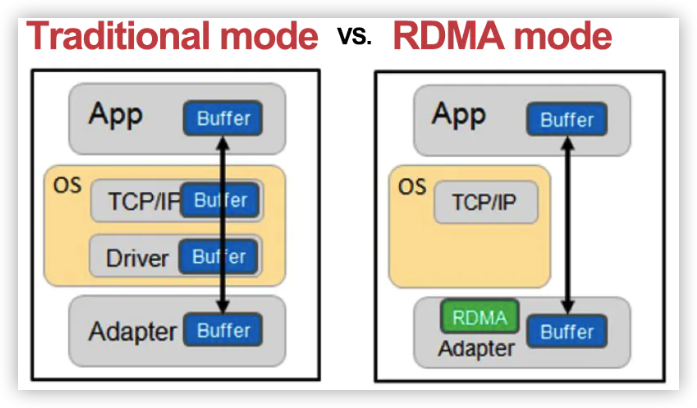 Traditional mode vs. RDMA mode

App Buffer

OS

TCP/IP Buffer

Driver Buffer

Adapter Buffer

App Buffer

OS

TCP/IP

RDMA

Adapter

Buffer